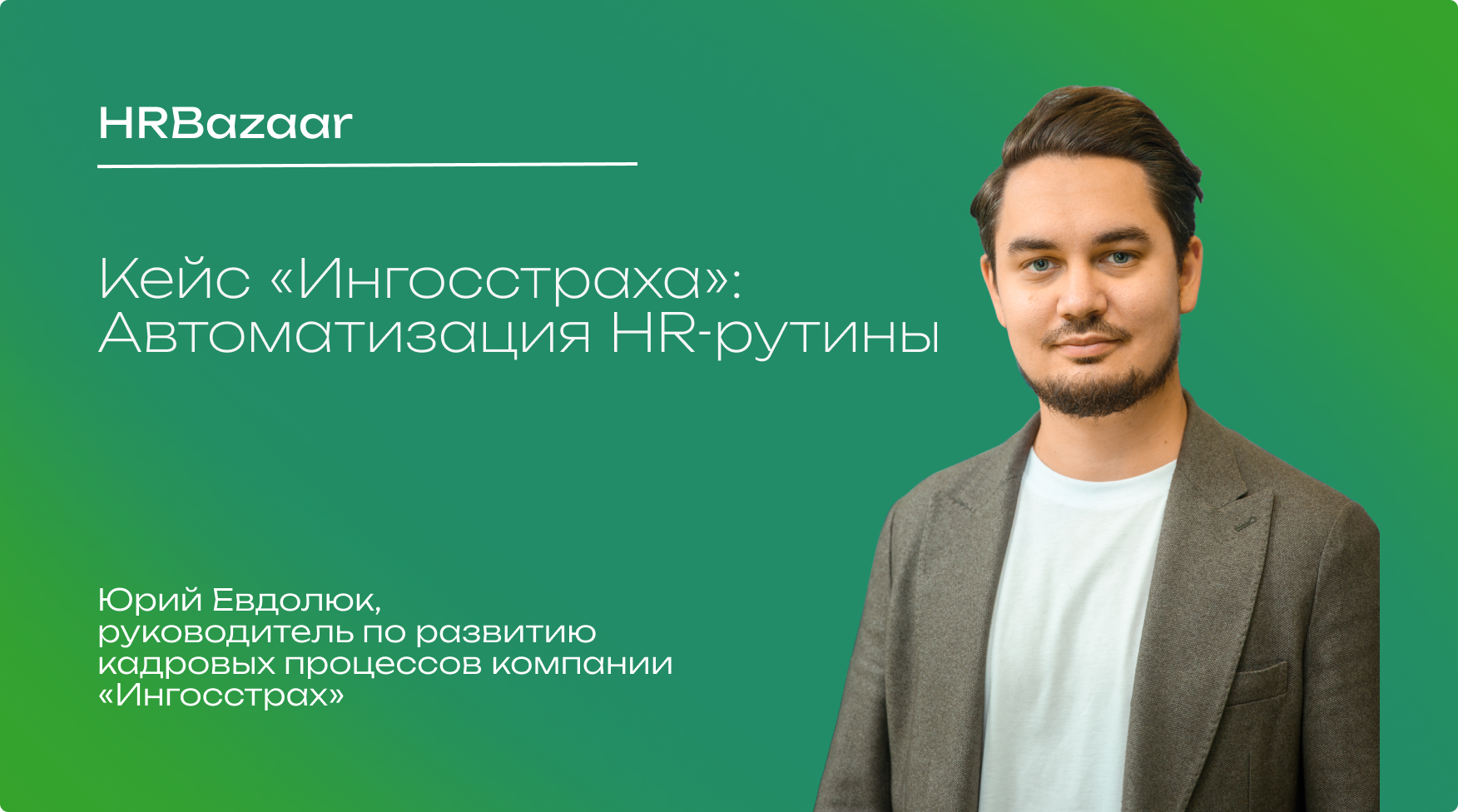 HRBazaar

Кейс «Ингосстраха»: Автоматизация HR-рутины

Юрий Евдолюк, руководитель по развитию кадровых процессов компании «Ингосстрах»